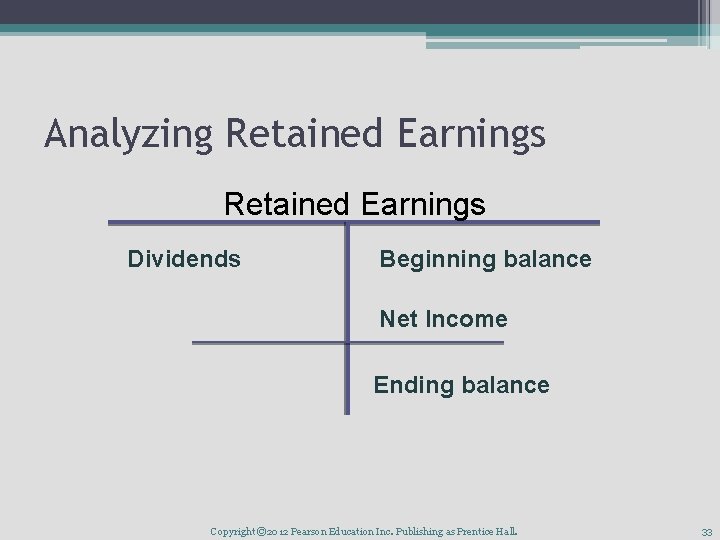 Analyzing Retained Earnings

Retained Earnings

Dividends

Beginning balance

Net Income

Ending balance

Copyright ©2012 Pearson Education Inc. Publishing as Prentice Hall.

33